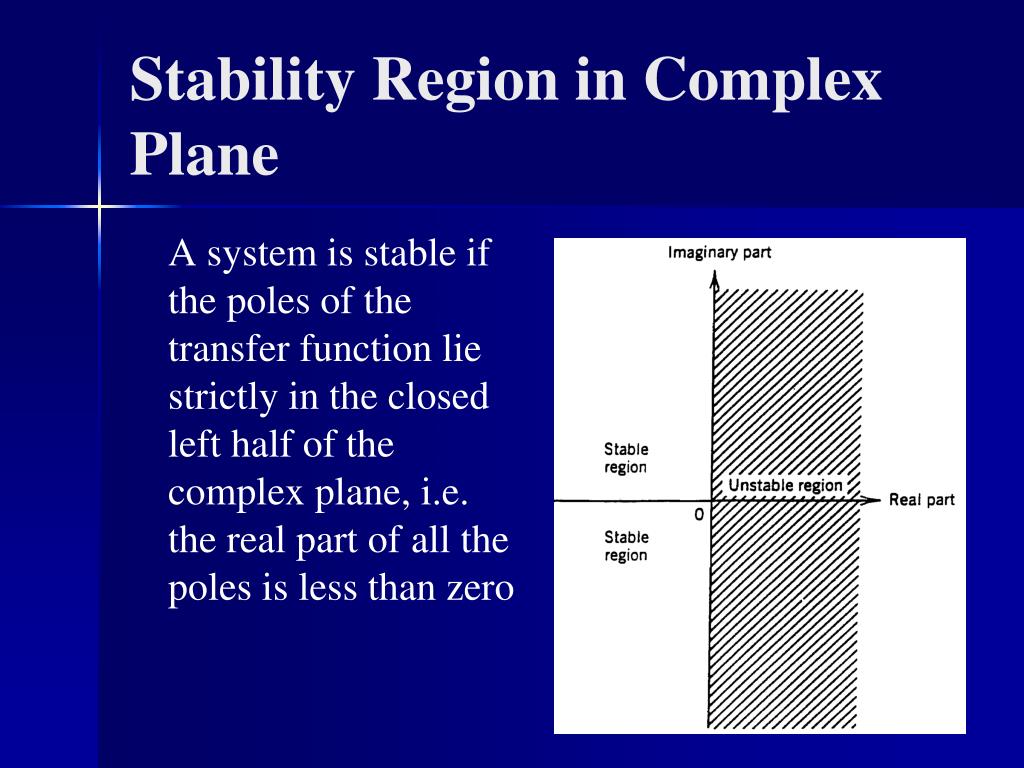 Stability Region in Complex Plane

A system is stable if the poles of the transfer function lie strictly in the closed left half of the complex plane, i.e. the real part of all the poles is less than zero

Imaginary part

Stable region

Unstable region

Real part

0

Stable region